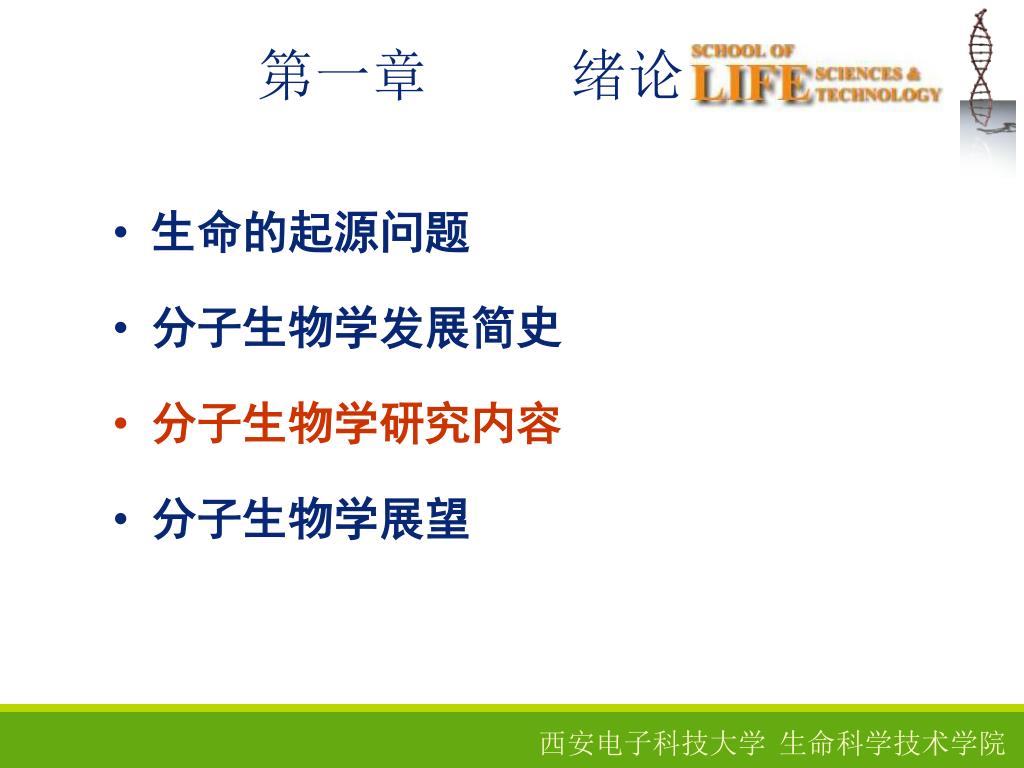 第一章　　绪论

SCHOOL OF LIFE SCIENCES & TECHNOLOGY

• 生命的起源问题

• 分子生物学发展简史

• 分子生物学研究内容

• 分子生物学展望

西安电子科技大学 生命科学技术学院